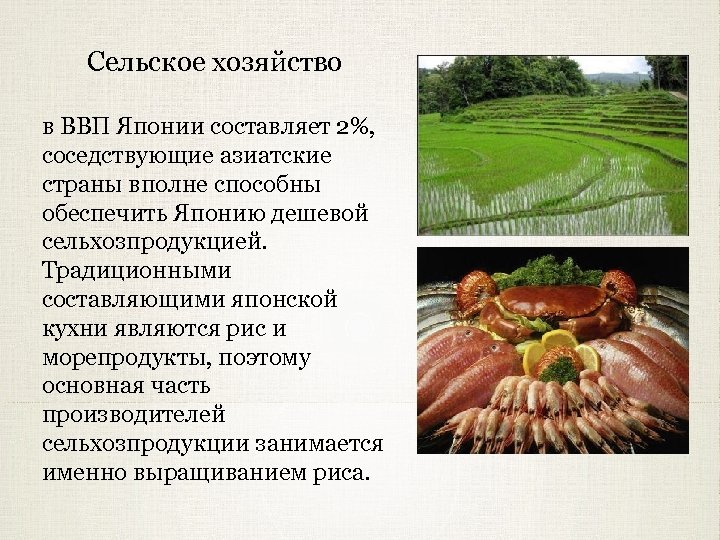 Сельское хозяйство

в ВВП Японии составляет 2%, соседствующие азиатские страны вполне способны обеспечить Японию дешевой сельхозпродукцией. Традиционными составляющими японской кухни являются рис и морепродукты, поэтому основная часть производителей сельхозпродукции занимается именно выращиванием риса.